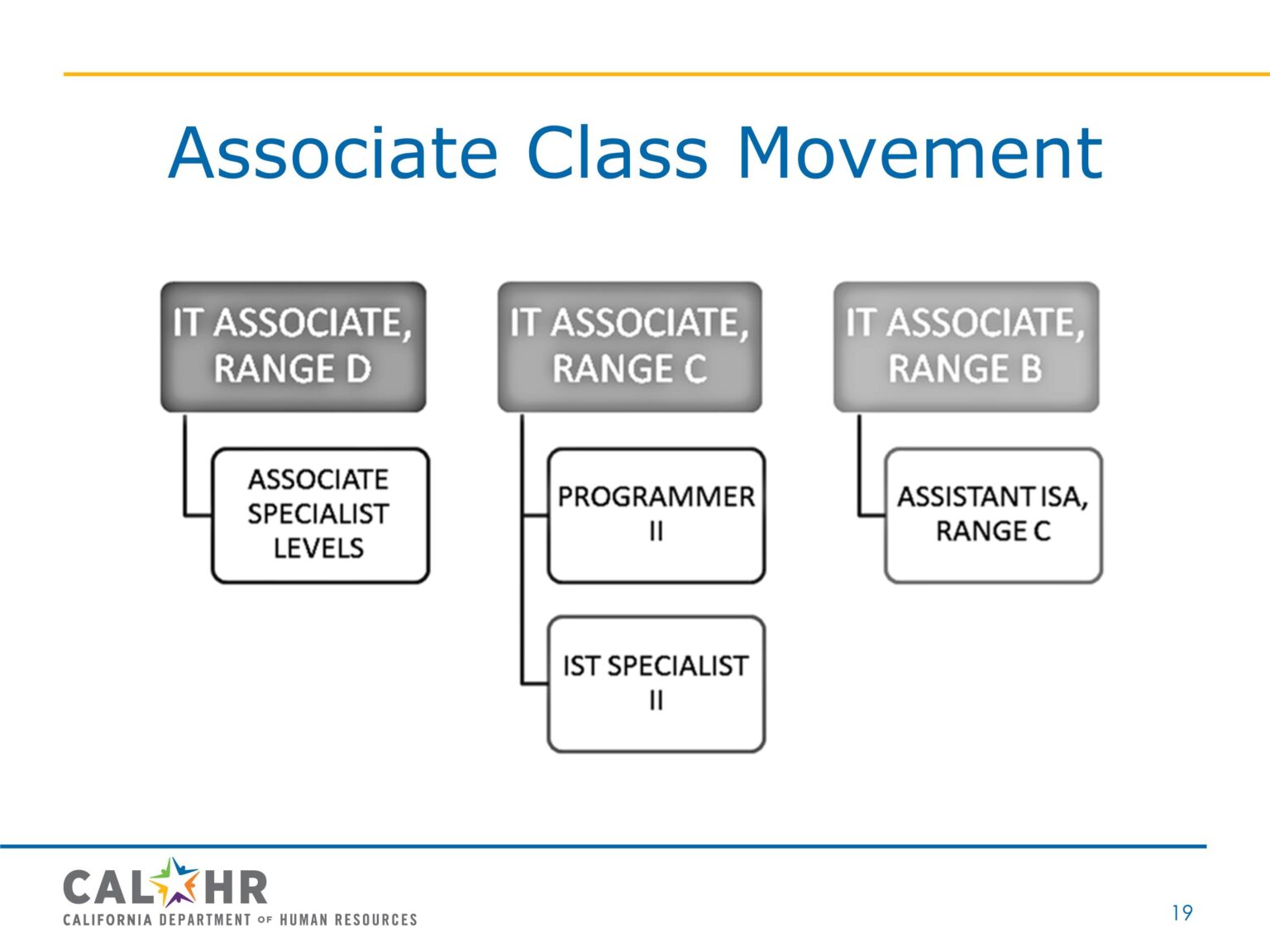 Associate Class Movement

IT ASSOCIATE, RANGE D

ASSOCIATE SPECIALIST LEVELS

IT ASSOCIATE, RANGE C

PROGRAMMER II

IST SPECIALIST II

IT ASSOCIATE, RANGE B

ASSISTANT ISA, RANGE C

CAL HR
CALIFORNIA DEPARTMENT OF HUMAN RESOURCES

19